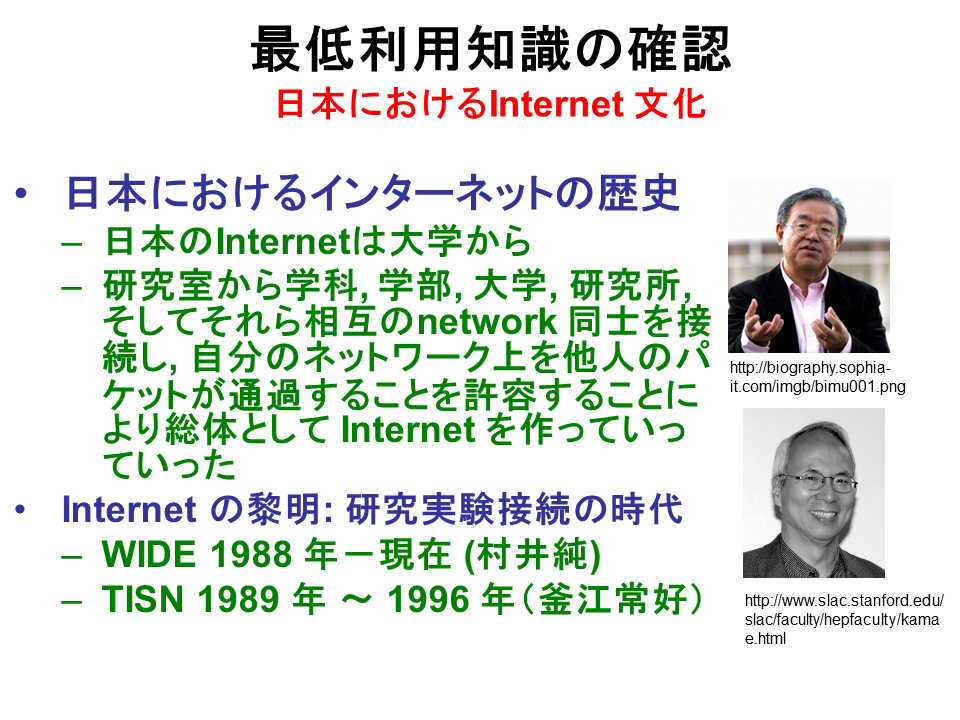 最低利用知識の確認

日本におけるInternet 文化

• 日本におけるインターネットの歴史
– 日本のInternetは大学から
– 研究室から学科, 学部, 大学, 研究所, そしてそれら相互のnetwork 同士を接続し, 自分のネットワーク上を他人のパケットが通過することを許容することにより総体として Internet を作っていっていった
• Internet の黎明: 研究実験接続の時代
– WIDE 1988 年－現在 (村井純)
– TISN 1989 年 ～ 1996 年（釜江常好）

http://biography.sophia-it.com/imgb/bimu001.png

http://www.slac.stanford.edu/slac/faculty/hepfaculty/kamae.html